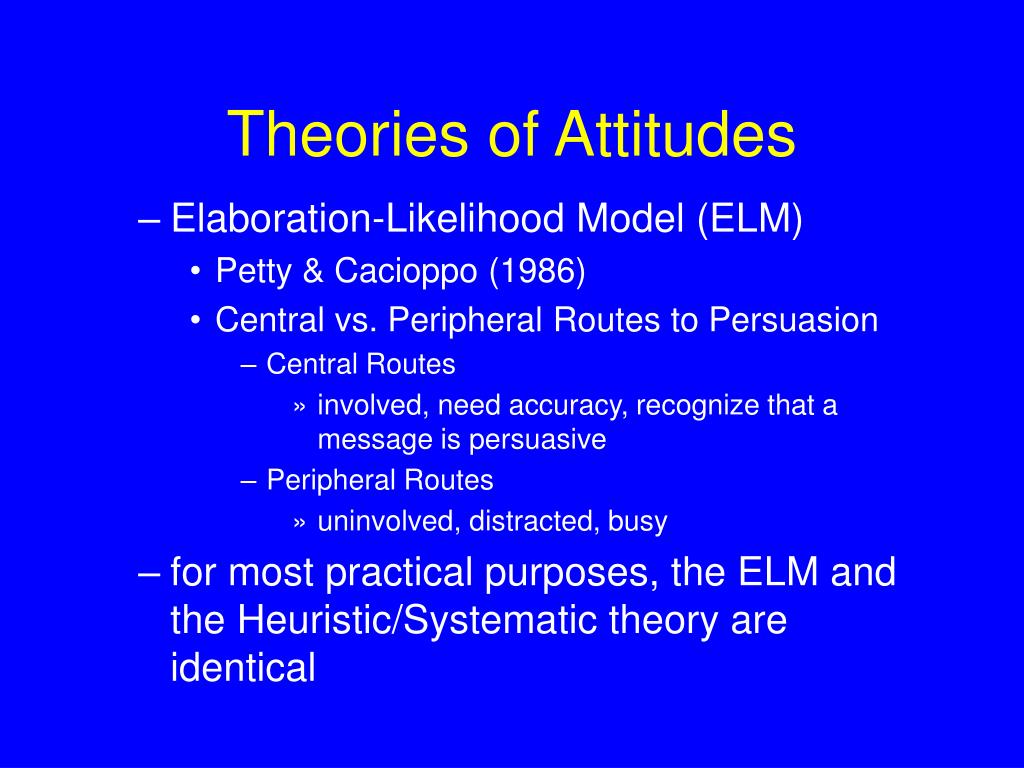 Theories of Attitudes

– Elaboration-Likelihood Model (ELM)
• Petty & Cacioppo (1986)
• Central vs. Peripheral Routes to Persuasion
– Central Routes
» involved, need accuracy, recognize that a message is persuasive
– Peripheral Routes
» uninvolved, distracted, busy

– for most practical purposes, the ELM and the Heuristic/Systematic theory are identical